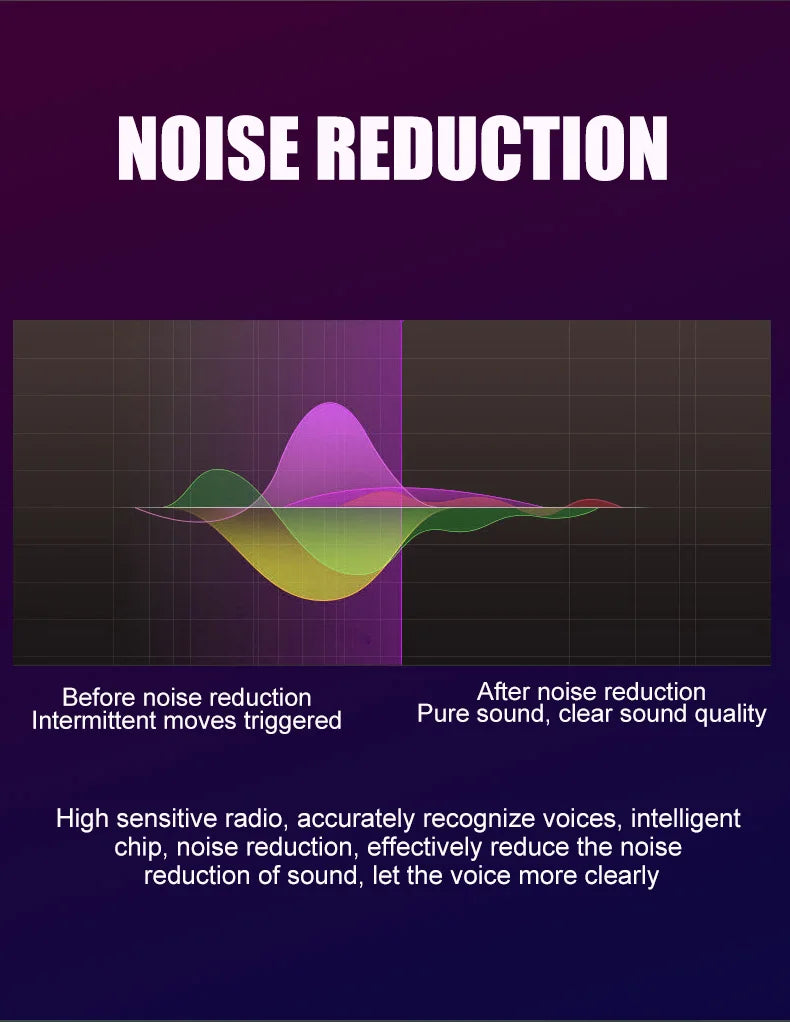 NOISE REDUCTION

Before noise reduction
Intermittent moves triggered

After noise reduction
Pure sound, clear sound quality

High sensitive radio, accurately recognize voices, intelligent chip, noise reduction, effectively reduce the noise reduction of sound, let the voice more clearly